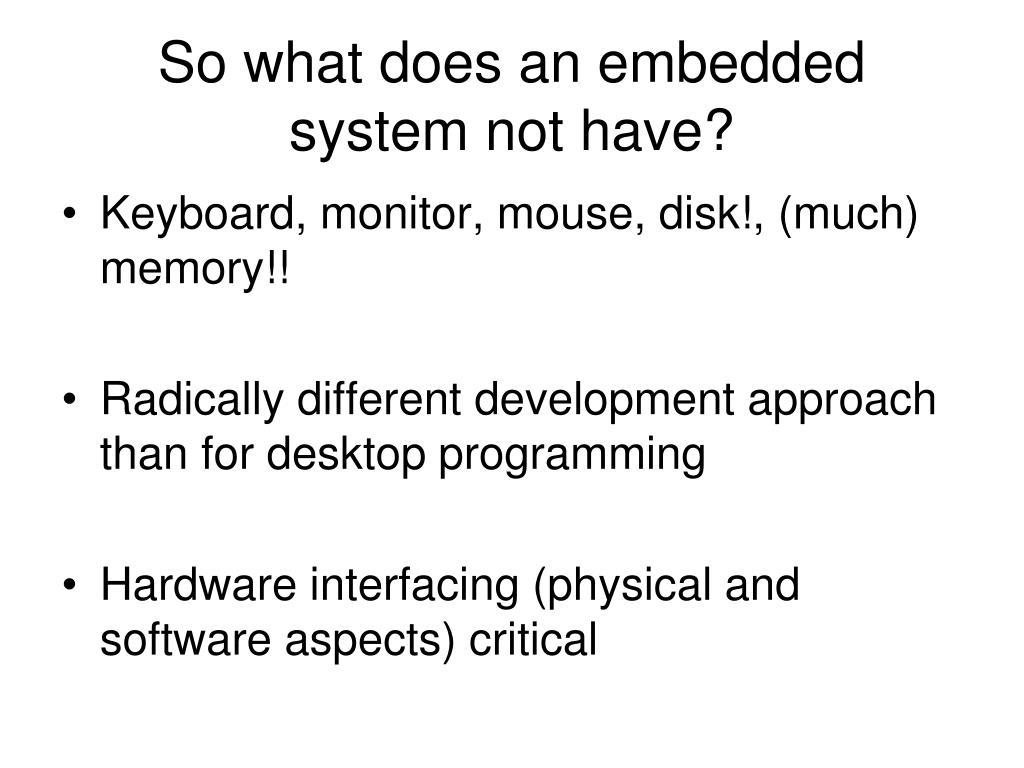 So what does an embedded system not have?

• Keyboard, monitor, mouse, disk!, (much) memory!!

• Radically different development approach than for desktop programming

• Hardware interfacing (physical and software aspects) critical